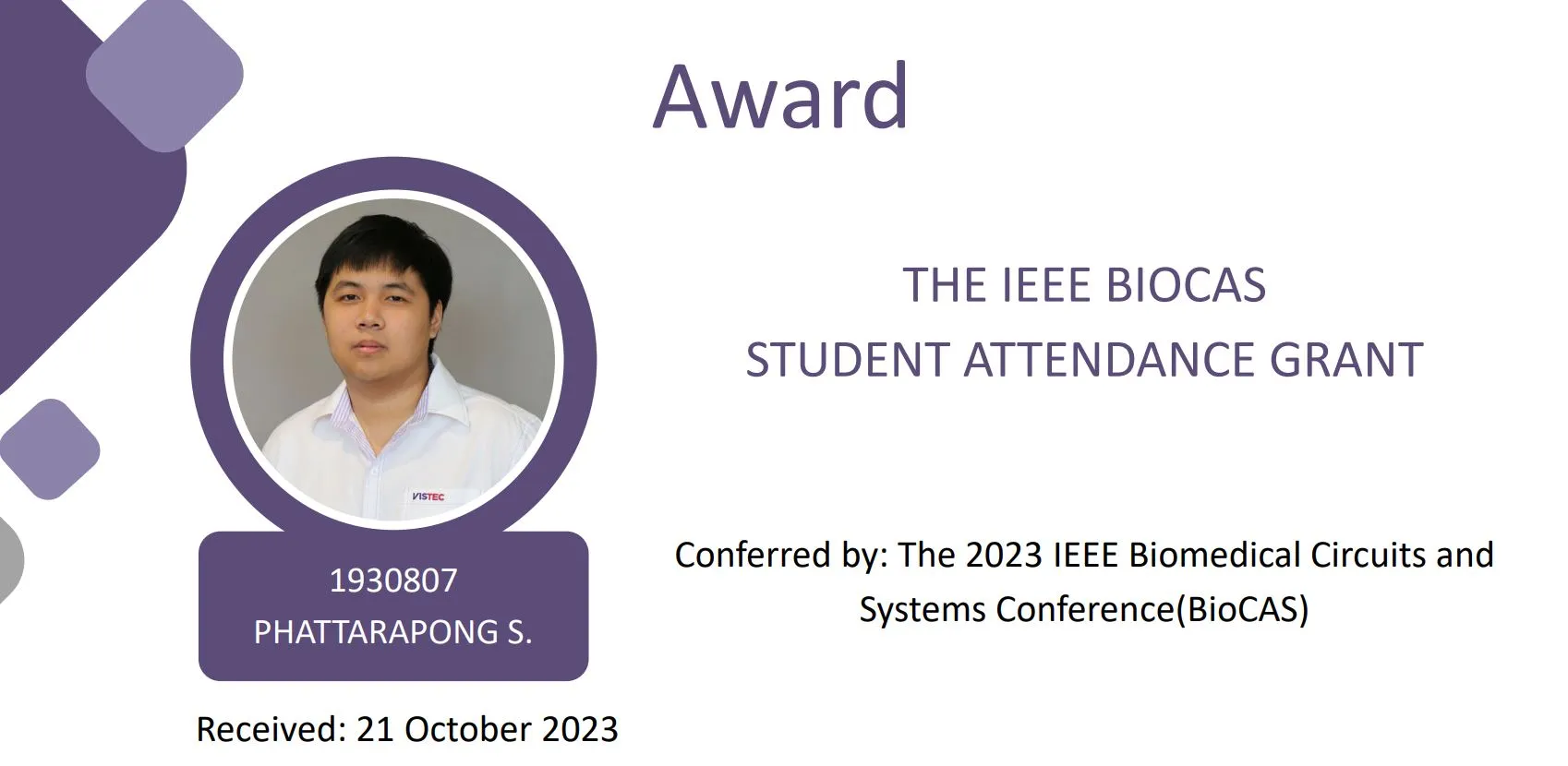 Award

VISTEC

1930807
PHATTARAPONG S.

Received: 21 October 2023

THE IEEE BIOCAS
STUDENT ATTENDANCE GRANT

Conferred by: The 2023 IEEE Biomedical Circuits and Systems Conference(BioCAS)